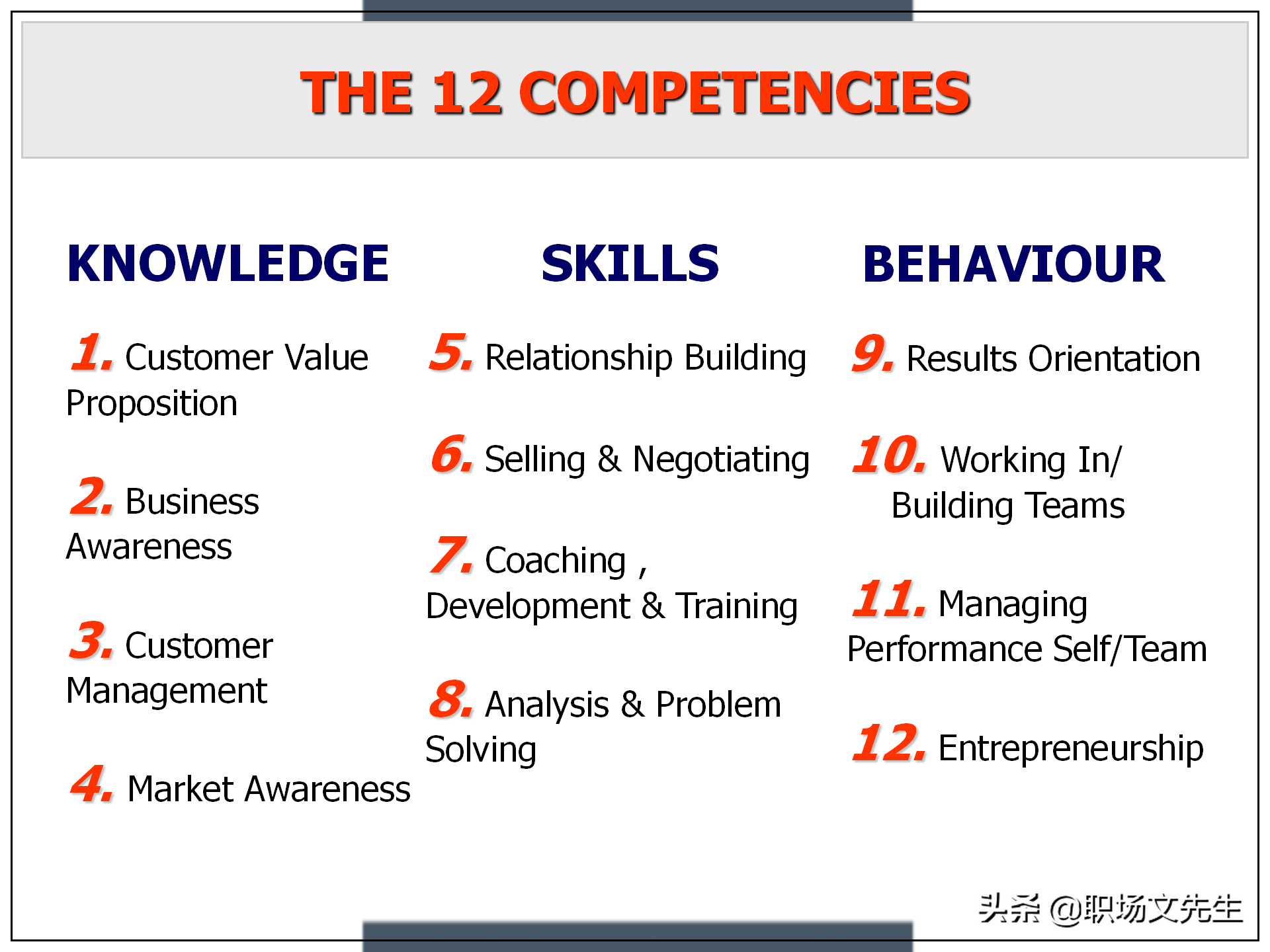 THE 12 COMPETENCIES

KNOWLEDGE

1. Customer Value Proposition

2. Business Awareness

3. Customer Management

4. Market Awareness

SKILLS

5. Relationship Building

6. Selling & Negotiating

7. Coaching , Development & Training

8. Analysis & Problem Solving

BEHAVIOUR

9. Results Orientation

10. Working In/ Building Teams

11. Managing Performance Self/Team

12. Entrepreneurship

头条 @职场文先生